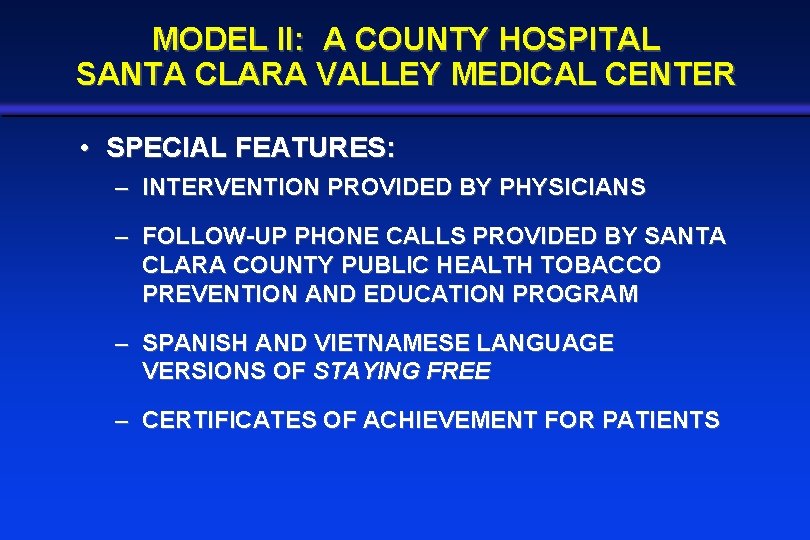 MODEL II: A COUNTY HOSPITAL
SANTA CLARA VALLEY MEDICAL CENTER

• SPECIAL FEATURES:
– INTERVENTION PROVIDED BY PHYSICIANS
– FOLLOW-UP PHONE CALLS PROVIDED BY SANTA CLARA COUNTY PUBLIC HEALTH TOBACCO PREVENTION AND EDUCATION PROGRAM
– SPANISH AND VIETNAMESE LANGUAGE VERSIONS OF STAYING FREE
– CERTIFICATES OF ACHIEVEMENT FOR PATIENTS